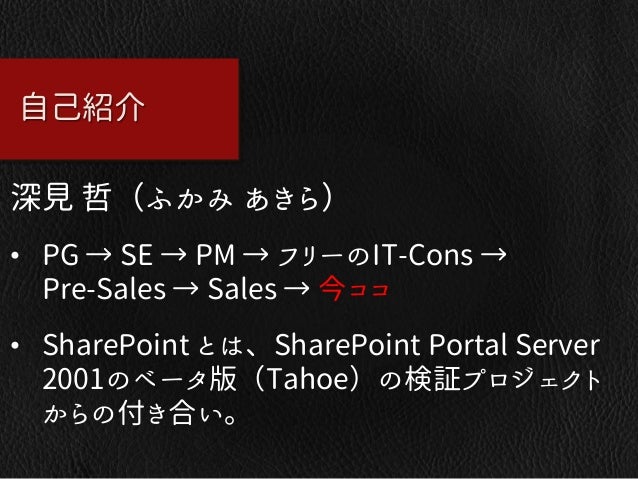 自己紹介

深見 哲（ふかみ あきら）

• PG → SE → PM → フリーのIT-Cons → Pre-Sales → Sales → 今ココ

• SharePoint とは、SharePoint Portal Server 2001のベータ版（Tahoe）の検証プロジェクトからの付き合い。